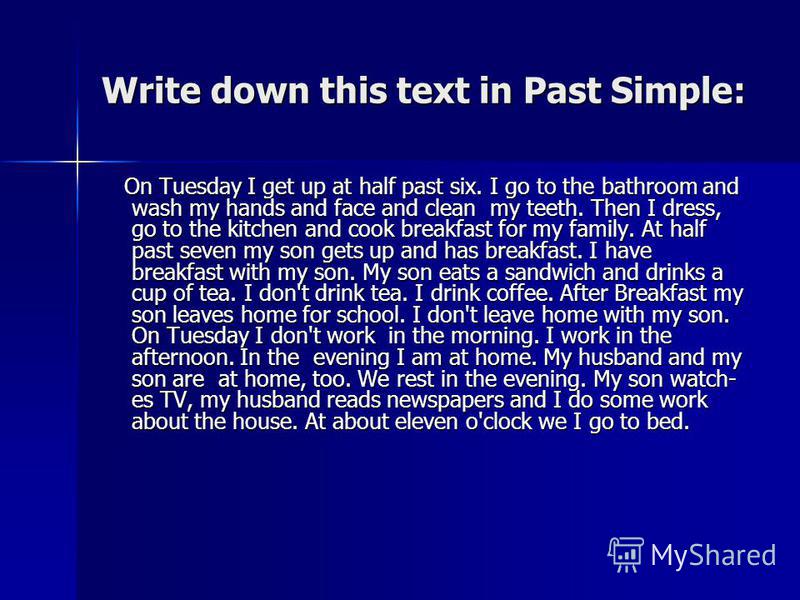 Write down this text in Past Simple:

On Tuesday I get up at half past six. I go to the bathroom and wash my hands and face and clean my teeth. Then I dress, go to the kitchen and cook breakfast for my family. At half past seven my son gets up and has breakfast. I have breakfast with my son. My son eats a sandwich and drinks a cup of tea. I don't drink tea. I drink coffee. After Breakfast my son leaves home for school. I don't leave home with my son. On Tuesday I don't work in the morning. I work in the afternoon. In the evening I am at home. My husband and my son are at home, too. We rest in the evening. My son watches TV, my husband reads newspapers and I do some work about the house. At about eleven o'clock we I go to bed.

MyShared